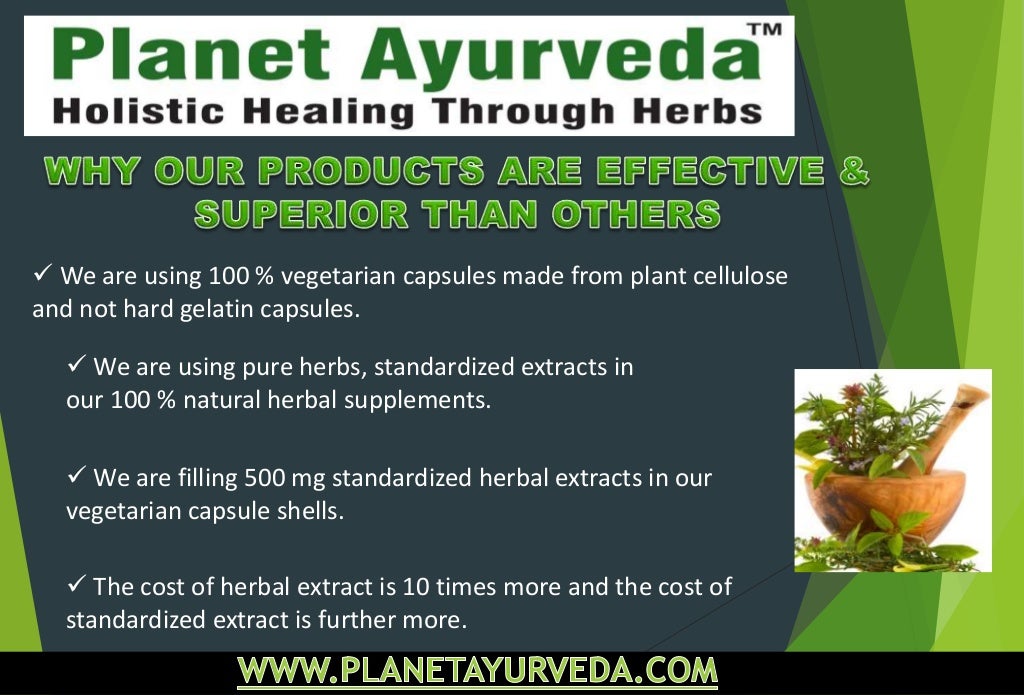 Planet Ayurveda™
Holistic Healing Through Herbs

WHY OUR PRODUCTS ARE EFFECTIVE & SUPERIOR THAN OTHERS

✓ We are using 100 % vegetarian capsules made from plant cellulose and not hard gelatin capsules.

✓ We are using pure herbs, standardized extracts in our 100 % natural herbal supplements.

✓ We are filling 500 mg standardized herbal extracts in our vegetarian capsule shells.

✓ The cost of herbal extract is 10 times more and the cost of standardized extract is further more.

WWW.PLANETAYURVEDA.COM